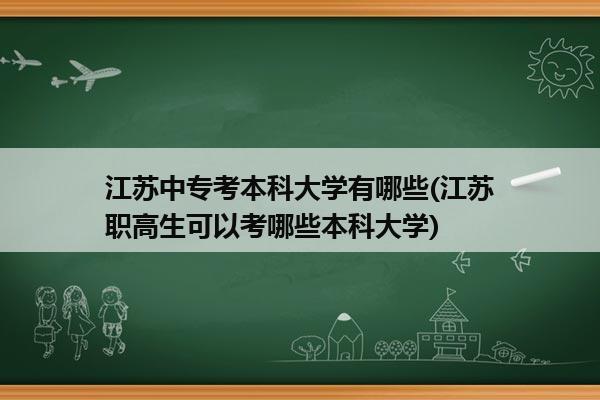 江苏中专考本科大学有哪些(江苏职高生可以考哪些本科大学)